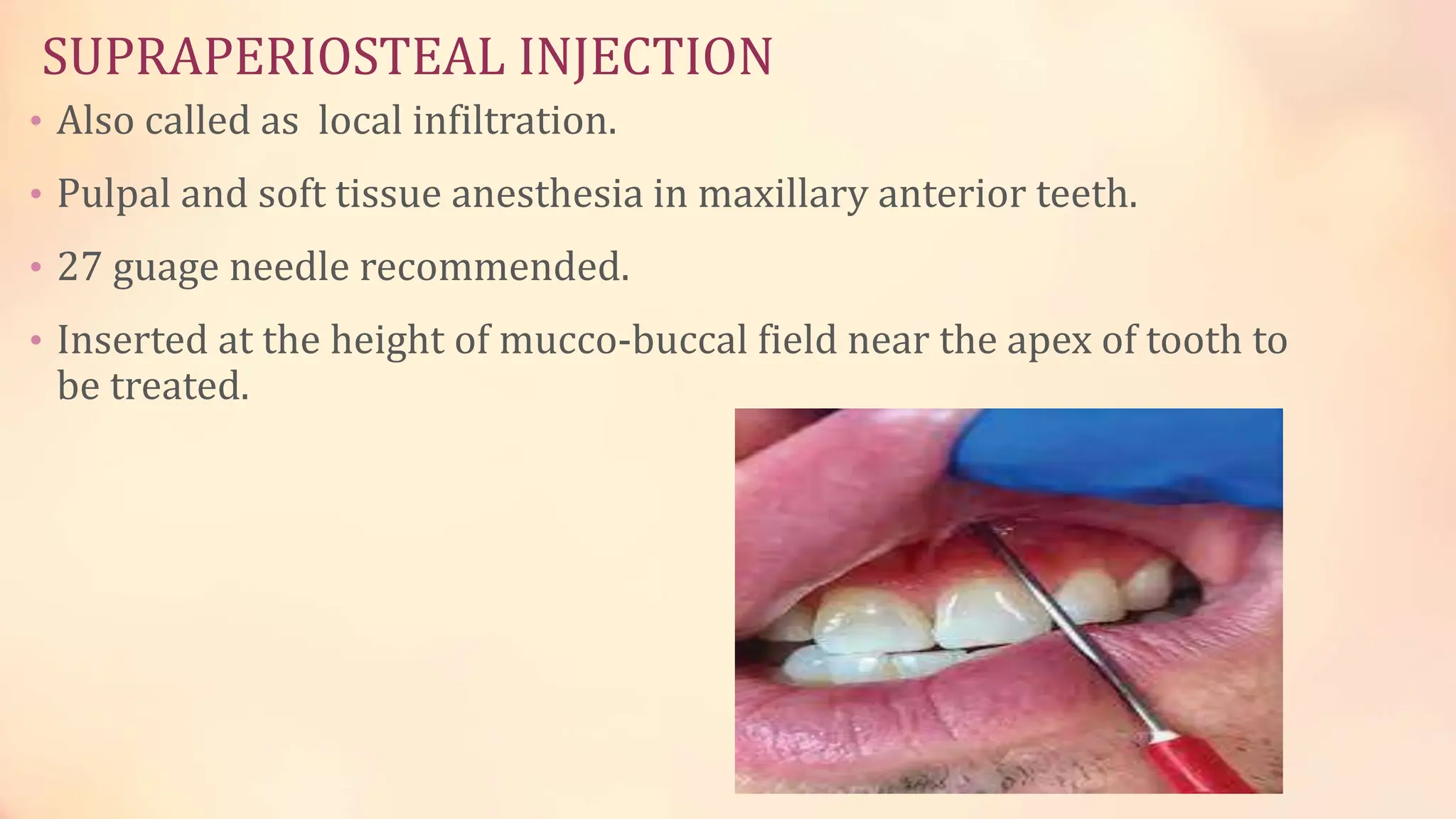 SUPRAPERIOSTEAL INJECTION

• Also called as local infiltration.

• Pulpal and soft tissue anesthesia in maxillary anterior teeth.

• 27 guage needle recommended.

• Inserted at the height of mucco-buccal field near the apex of tooth to be treated.